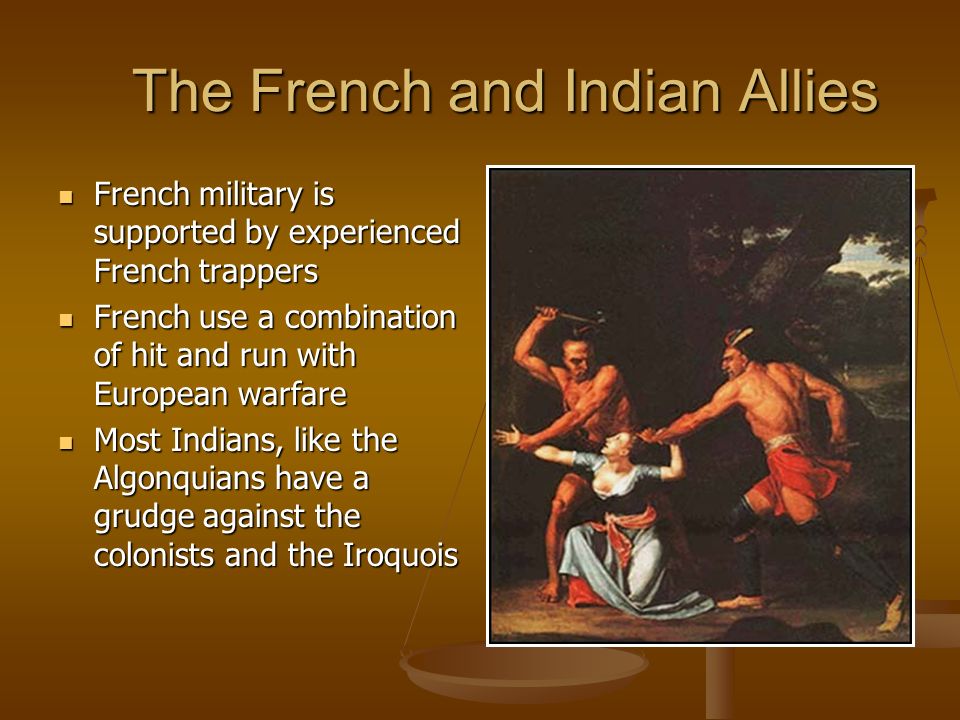 The French and Indian Allies

- French military is supported by experienced French trappers
- French use a combination of hit and run with European warfare
- Most Indians, like the Algonquians have a grudge against the colonists and the Iroquois